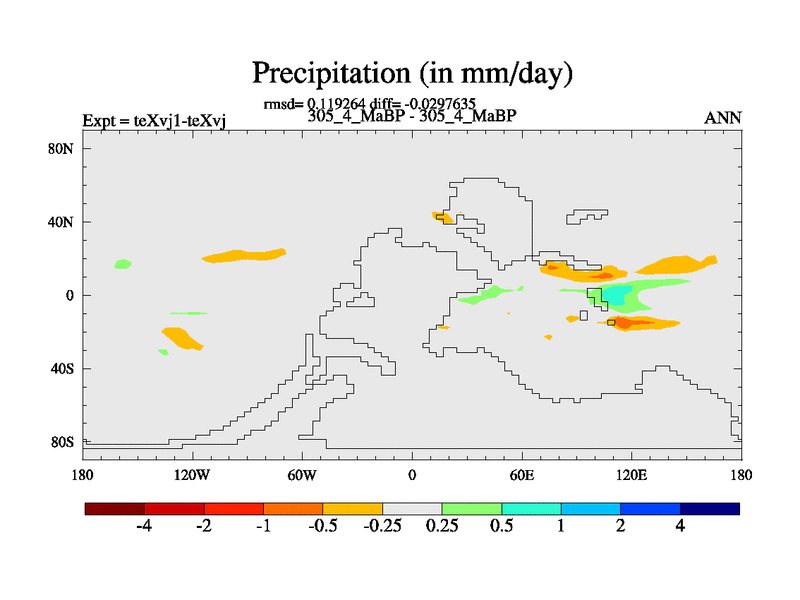 Precipitation (in mm/day)

rmsd= 0.119264 diff= -0.0297635

Expt = teXvj1-teXvj

305_4_MaBP - 305_4_MaBP

ANN

80N
40N
0
40S
80S

180 120W 60W 0 60E 120E 180

-4 -2 -1 -0.5 -0.25 0.25 0.5 1 2 4